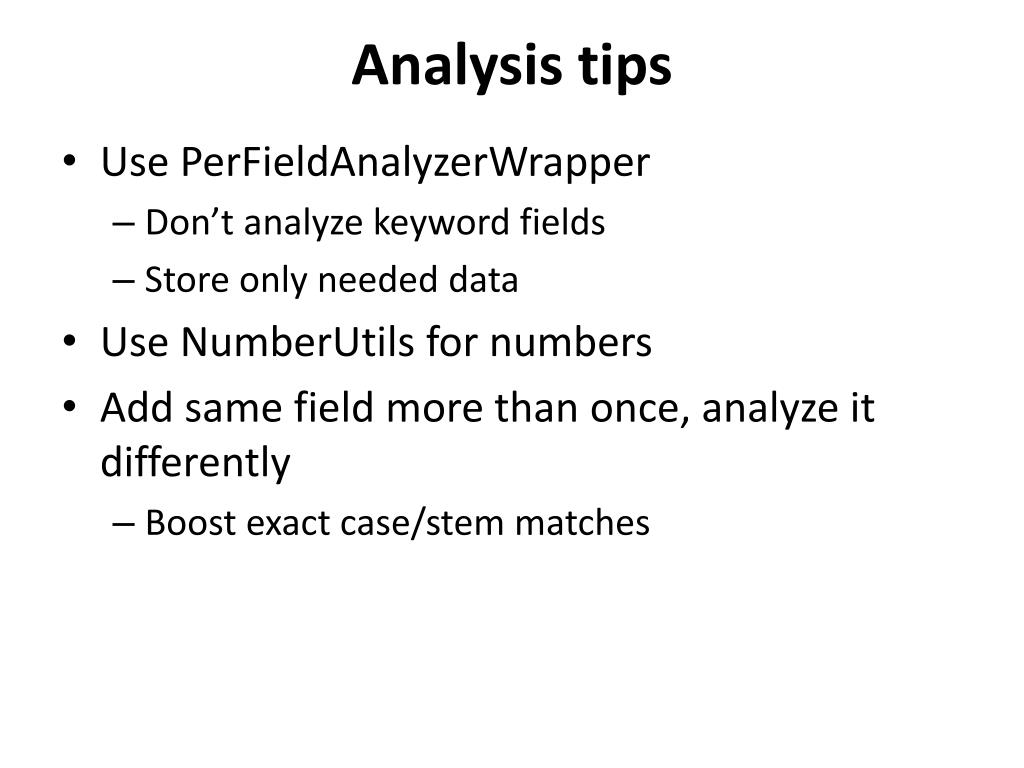 Analysis tips

• Use PerFieldAnalyzerWrapper
  – Don’t analyze keyword fields
  – Store only needed data
• Use NumberUtils for numbers
• Add same field more than once, analyze it differently
  – Boost exact case/stem matches